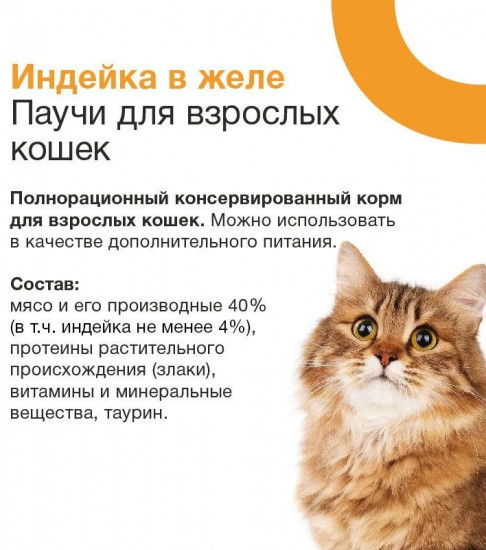 Индейка в желе
Паучи для взрослых кошек

Полнорационный консервированный корм для взрослых кошек. Можно использовать в качестве дополнительного питания.

Состав:
мясо и его производные 40% (в т.ч. индейка не менее 4%), протеины растительного происхождения (злаки), витамины и минеральные вещества, таурин.